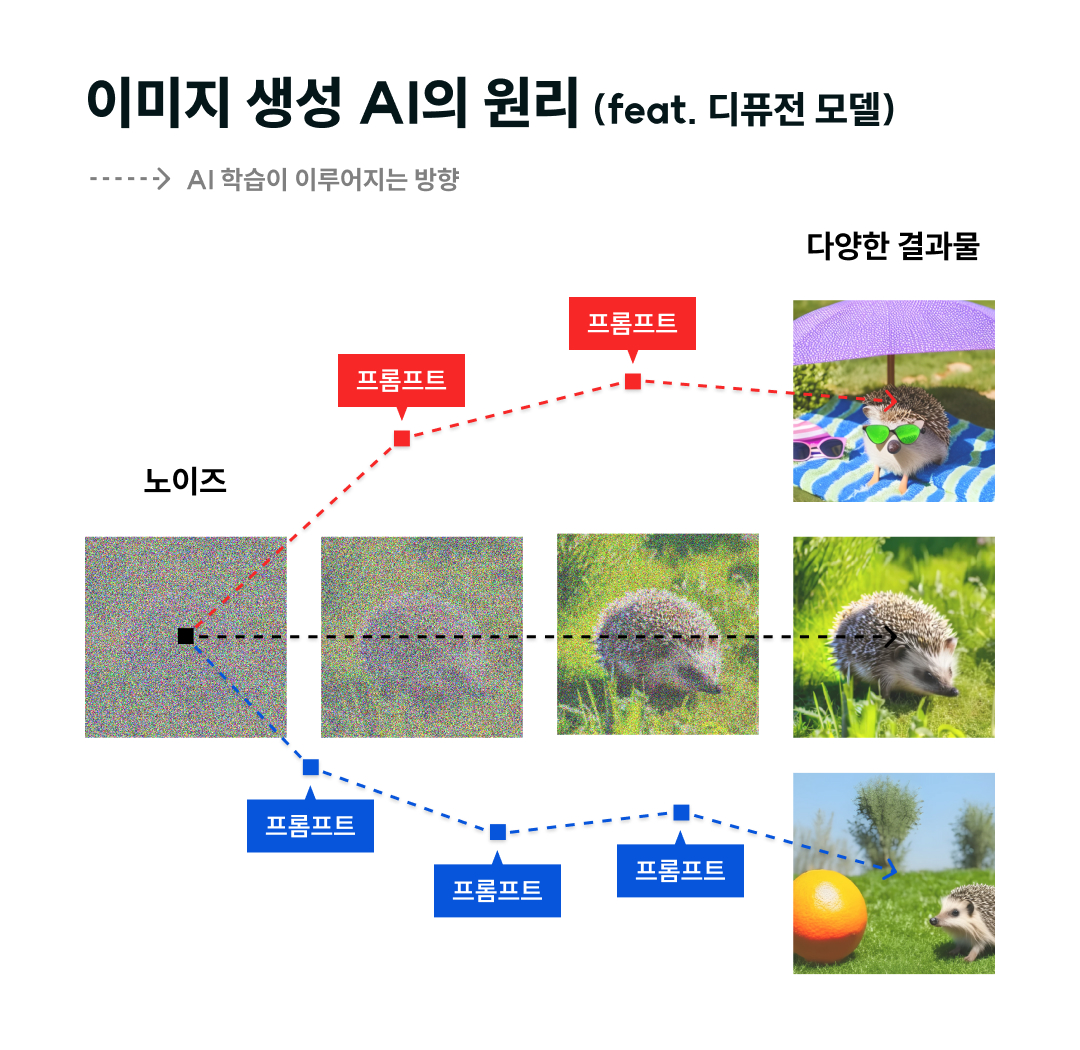 이미지 생성 AI의 원리 (feat. 디퓨전 모델)

AI 학습이 이루어지는 방향

다양한 결과물

프롬프트

프롬프트

노이즈

프롬프트

프롬프트

프롬프트